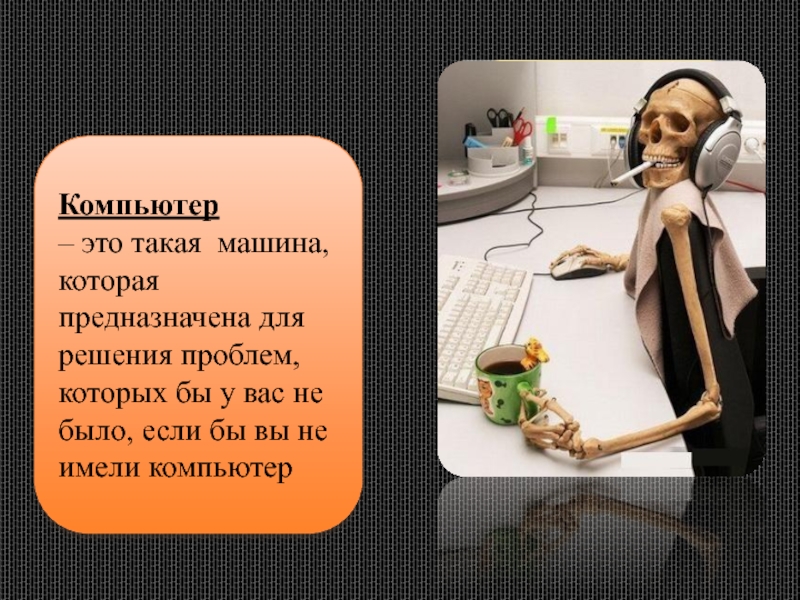 Компьютер
– это такая машина, которая предназначена для решения проблем, которых бы у вас не было, если бы вы не имели компьютер